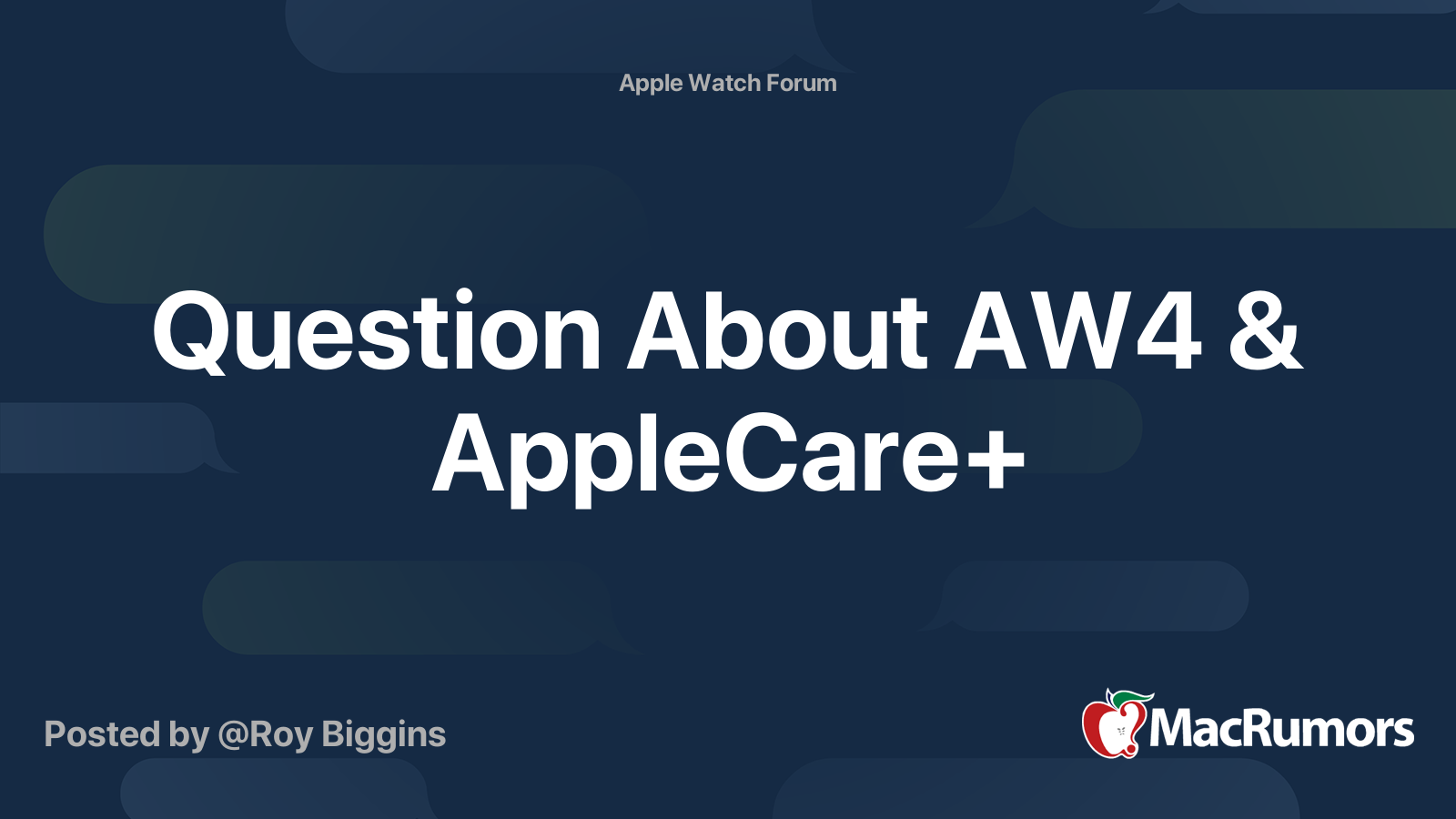 Apple Watch Forum

Question About AW4 & AppleCare+

Posted by @Roy Biggins

MacRumors